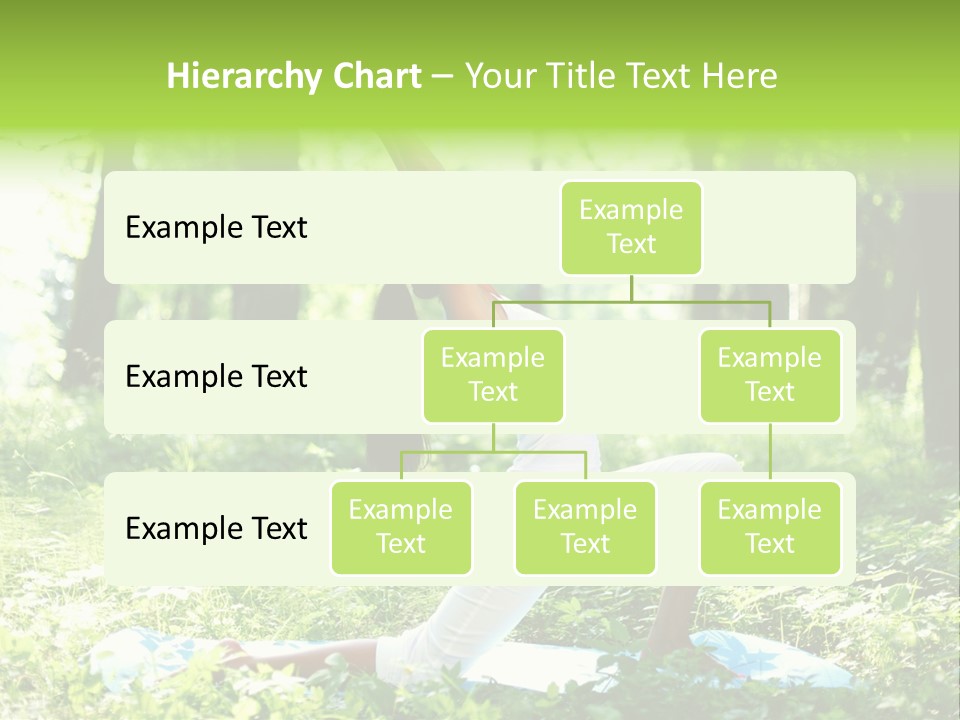 Hierarchy Chart – Your Title Text Here

Example Text

Example Text

Example Text

Example Text

Example Text

Example Text

Example Text

Example Text

Example Text